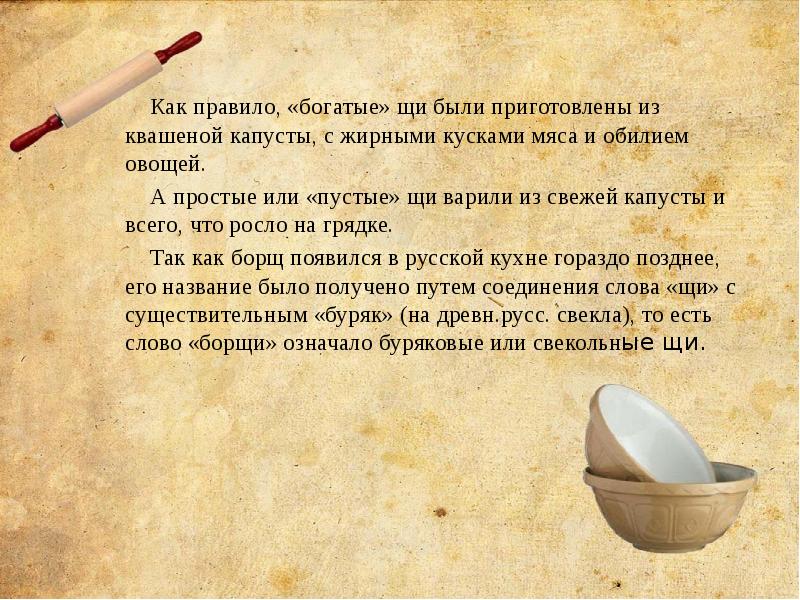 Как правило, «богатые» щи были приготовлены из квашеной капусты, с жирными кусками мяса и обилием овощей.

А простые или «пустые» щи варили из свежей капусты и всего, что росло на грядке.

Так как борщ появился в русской кухне гораздо позднее, его название было получено путем соединения слова «щи» с существительным «буряк» (на древн.русс. свекла), то есть слово «борщи» означало буряковые или свекольные щи.